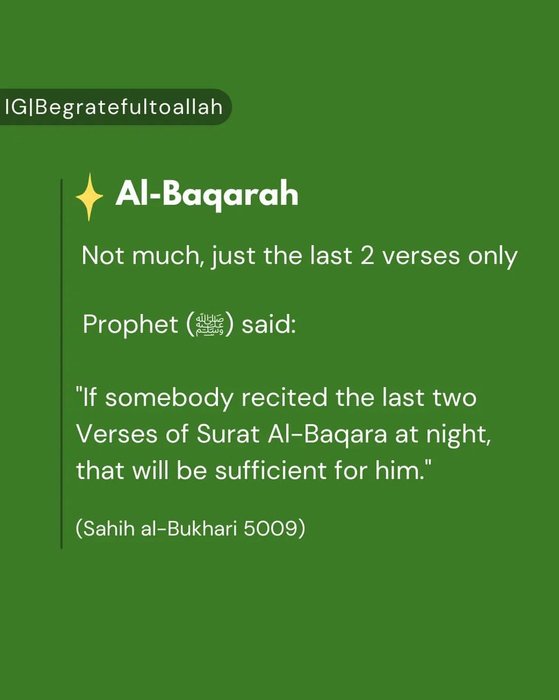 IG|Begratefultoallah

Al-Baqarah

Not much, just the last 2 verses only

Prophet (ﷺ) said:

"If somebody recited the last two Verses of Surat Al-Baqara at night, that will be sufficient for him."

(Sahih al-Bukhari 5009)